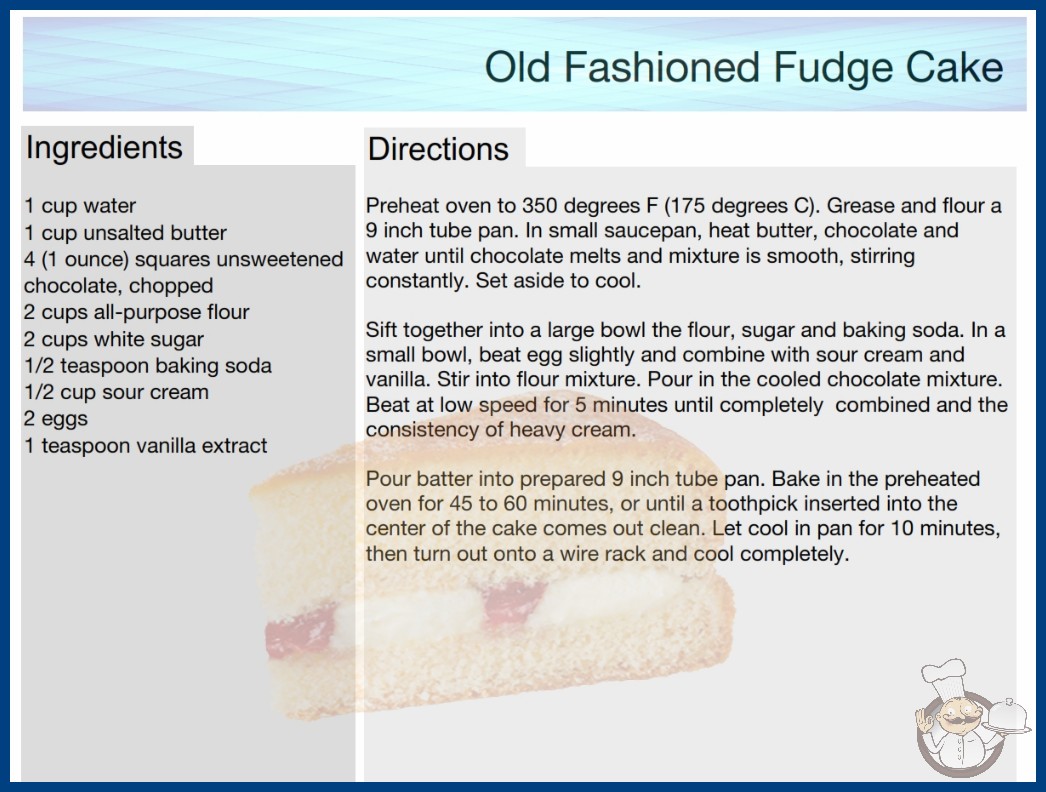 Old Fashioned Fudge Cake

Ingredients

1 cup water
1 cup unsalted butter
4 (1 ounce) squares unsweetened chocolate, chopped
2 cups all-purpose flour
2 cups white sugar
1/2 teaspoon baking soda
1/2 cup sour cream
2 eggs
1 teaspoon vanilla extract

Directions

Preheat oven to 350 degrees F (175 degrees C). Grease and flour a 9 inch tube pan. In small saucepan, heat butter, chocolate and water until chocolate melts and mixture is smooth, stirring constantly. Set aside to cool.

Sift together into a large bowl the flour, sugar and baking soda. In a small bowl, beat egg slightly and combine with sour cream and vanilla. Stir into flour mixture. Pour in the cooled chocolate mixture. Beat at low speed for 5 minutes until completely combined and the consistency of heavy cream.

Pour batter into prepared 9 inch tube pan. Bake in the preheated oven for 45 to 60 minutes, or until a toothpick inserted into the center of the cake comes out clean. Let cool in pan for 10 minutes, then turn out onto a wire rack and cool completely.